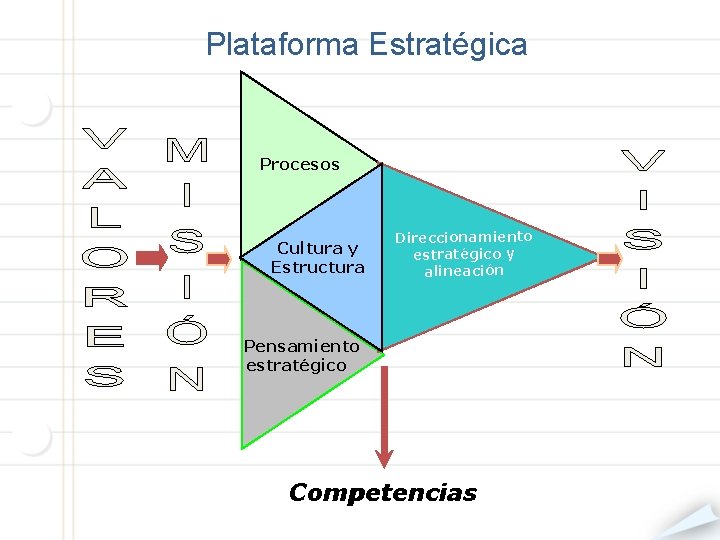 Plataforma Estratégica

VALORES

MISIÓN

Procesos

Cultura y Estructura

Pensamiento estratégico

Direccionamiento estratégico y alineación

VISIÓN

Competencias